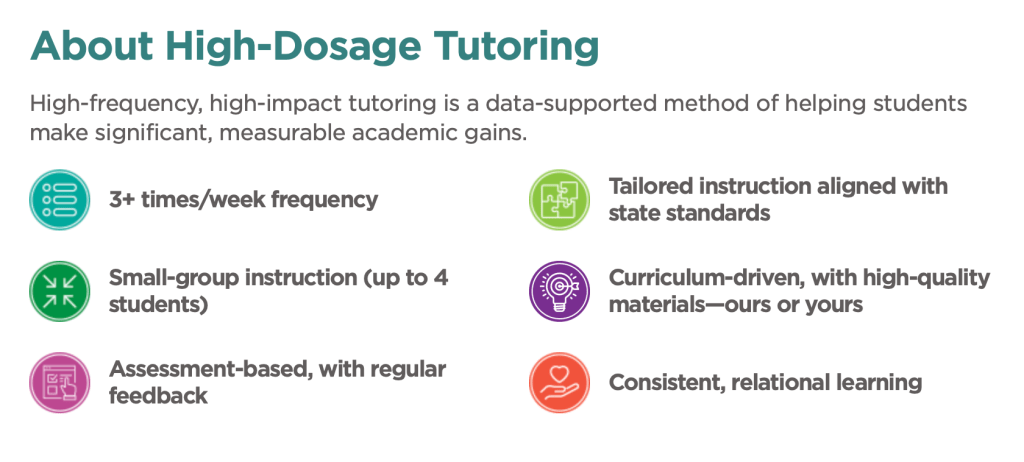 About High-Dosage Tutoring

High-frequency, high-impact tutoring is a data-supported method of helping students make significant, measurable academic gains.

3+ times/week frequency

Small-group instruction (up to 4 students)

Assessment-based, with regular feedback

Tailored instruction aligned with state standards

Curriculum-driven, with high-quality materials—ours or yours

Consistent, relational learning